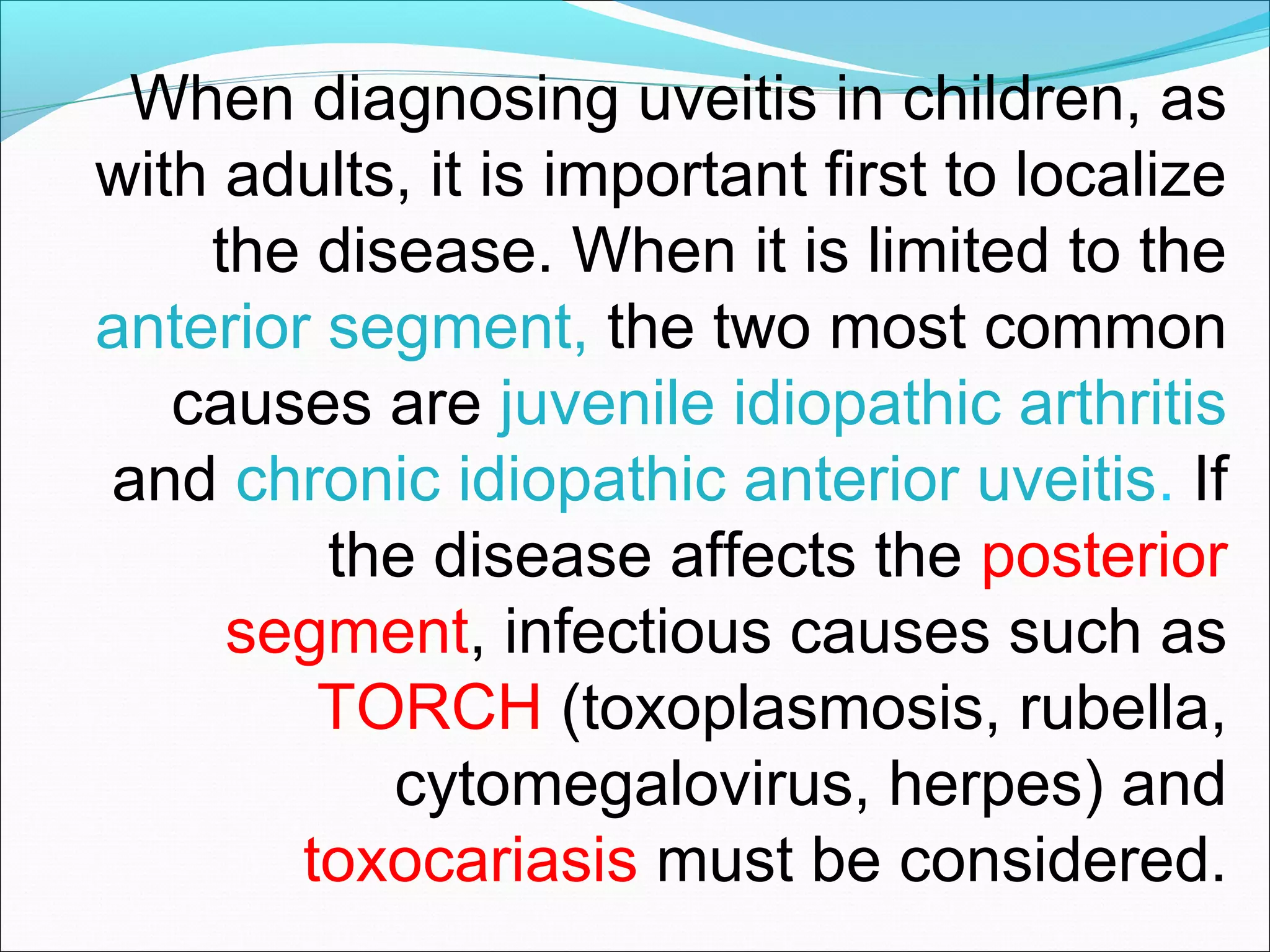 When diagnosing uveitis in children, as with adults, it is important first to localize the disease. When it is limited to the anterior segment, the two most common causes are juvenile idiopathic arthritis and chronic idiopathic anterior uveitis. If the disease affects the posterior segment, infectious causes such as TORCH (toxoplasmosis, rubella, cytomegalovirus, herpes) and toxocariasis must be considered.